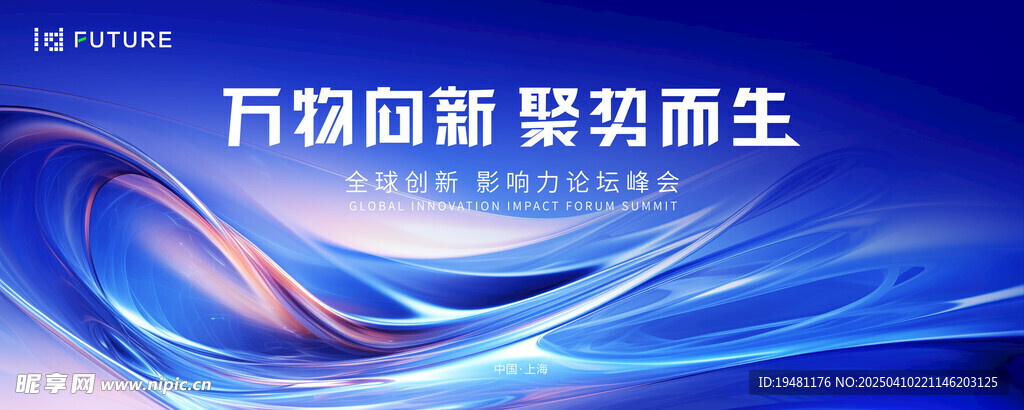 FUTURE

万物向新 聚势而生

全球创新 影响力论坛峰会

GLOBAL INNOVATION IMPACT FORUM SUMMIT

中国·上海

昵享网 www.nipic.cn

ID:19481176 NO:20250410221146203125